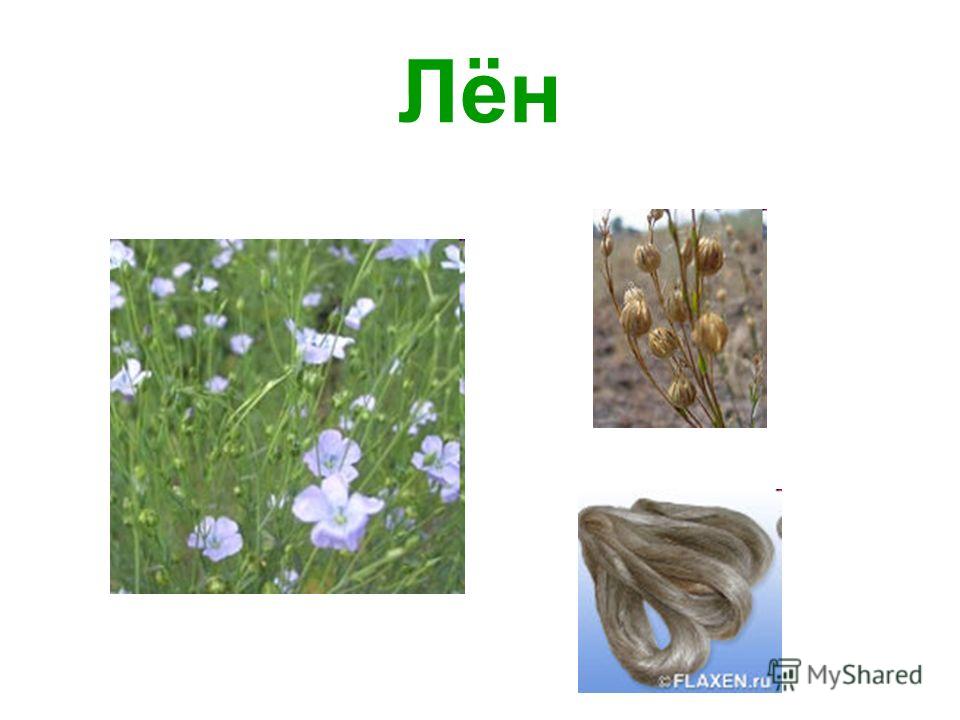 Лён

©FLAXEN.ru

MyShared